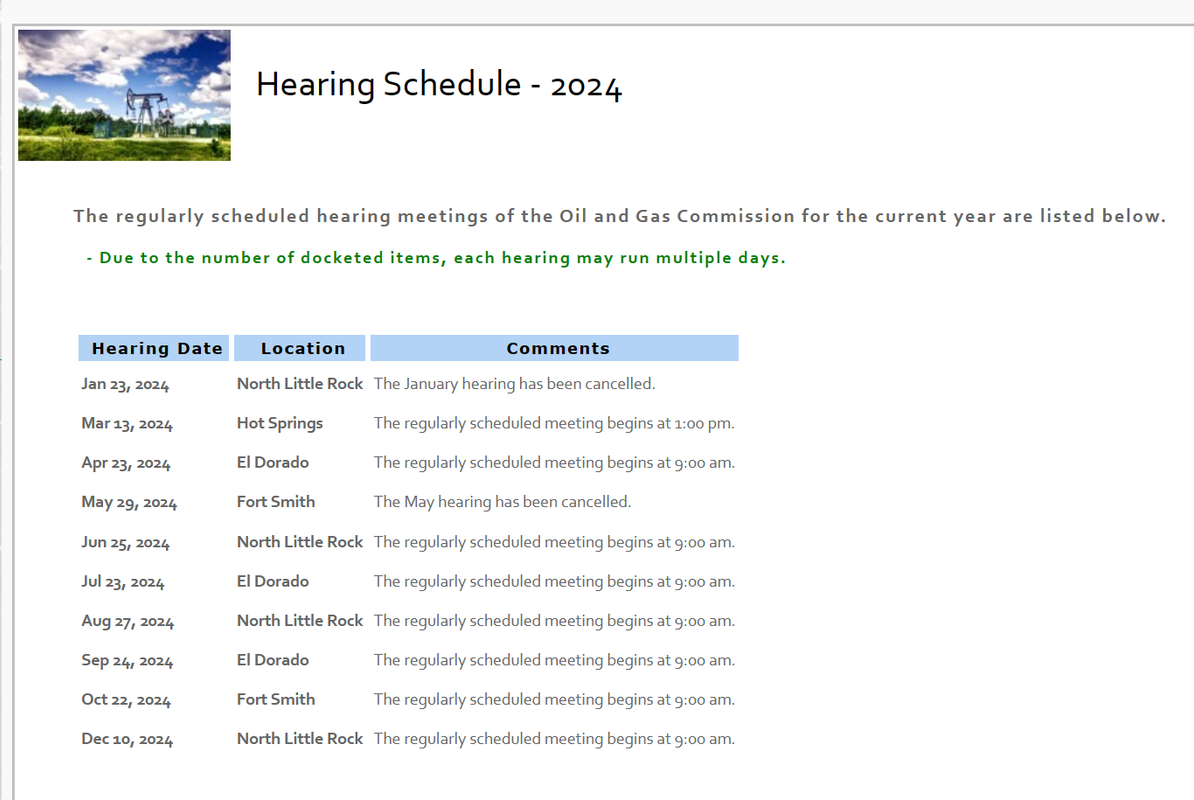 Hearing Schedule - 2024

The regularly scheduled hearing meetings of the Oil and Gas Commission for the current year are listed below.

- Due to the number of docketed items, each hearing may run multiple days.

| Hearing Date | Location | Comments |
|---|---|---|
| Jan 23, 2024 | North Little Rock | The January hearing has been cancelled. |
| Mar 13, 2024 | Hot Springs | The regularly scheduled meeting begins at 1:00 pm. |
| Apr 23, 2024 | El Dorado | The regularly scheduled meeting begins at 9:00 am. |
| May 29, 2024 | Fort Smith | The May hearing has been cancelled. |
| Jun 25, 2024 | North Little Rock | The regularly scheduled meeting begins at 9:00 am. |
| Jul 23, 2024 | El Dorado | The regularly scheduled meeting begins at 9:00 am. |
| Aug 27, 2024 | North Little Rock | The regularly scheduled meeting begins at 9:00 am. |
| Sep 24, 2024 | El Dorado | The regularly scheduled meeting begins at 9:00 am. |
| Oct 22, 2024 | Fort Smith | The regularly scheduled meeting begins at 9:00 am. |
| Dec 10, 2024 | North Little Rock | The regularly scheduled meeting begins at 9:00 am. |